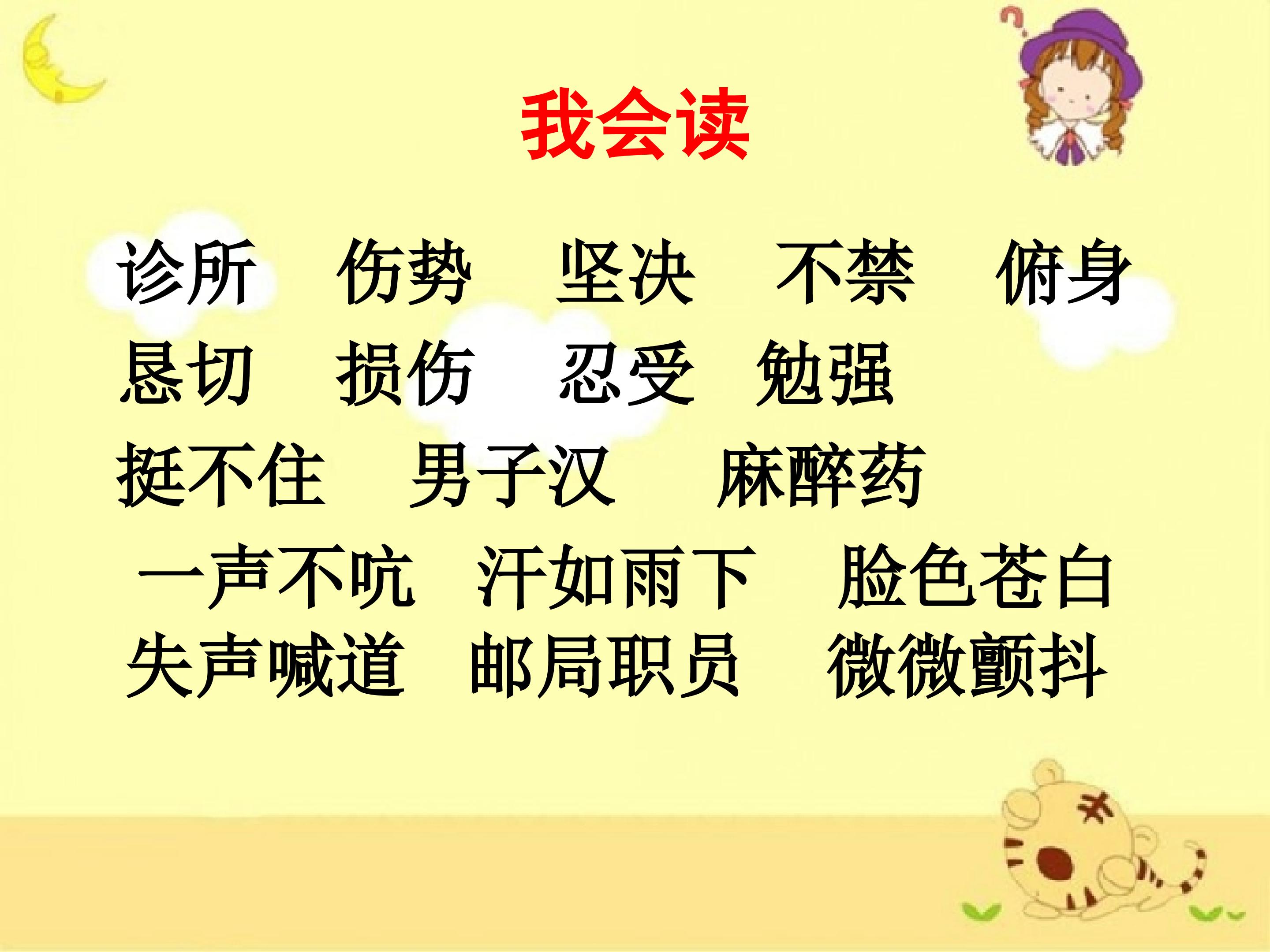 我会读

诊所　伤势　坚决　不禁　俯身
恳切　损伤　忍受　勉强
挺不住　男子汉　麻醉药
一声不吭　汗如雨下　脸色苍白
失声喊道　邮局职员　微微颤抖